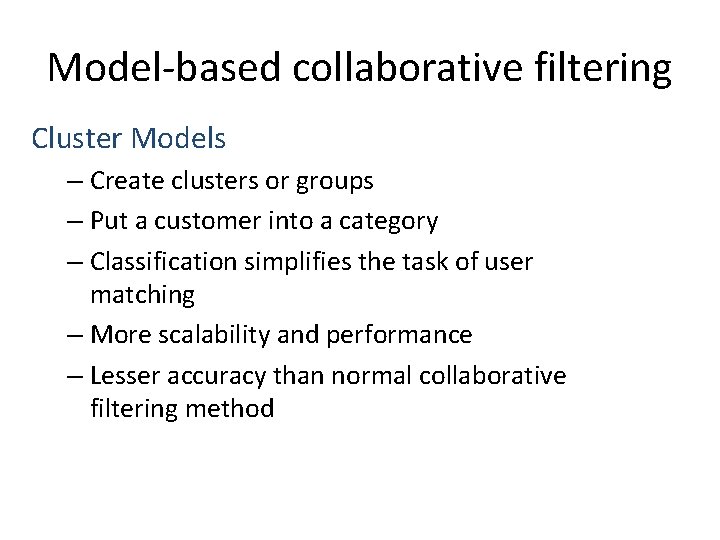 Model-based collaborative filtering

Cluster Models

– Create clusters or groups

– Put a customer into a category

– Classification simplifies the task of user matching

– More scalability and performance

– Lesser accuracy than normal collaborative filtering method